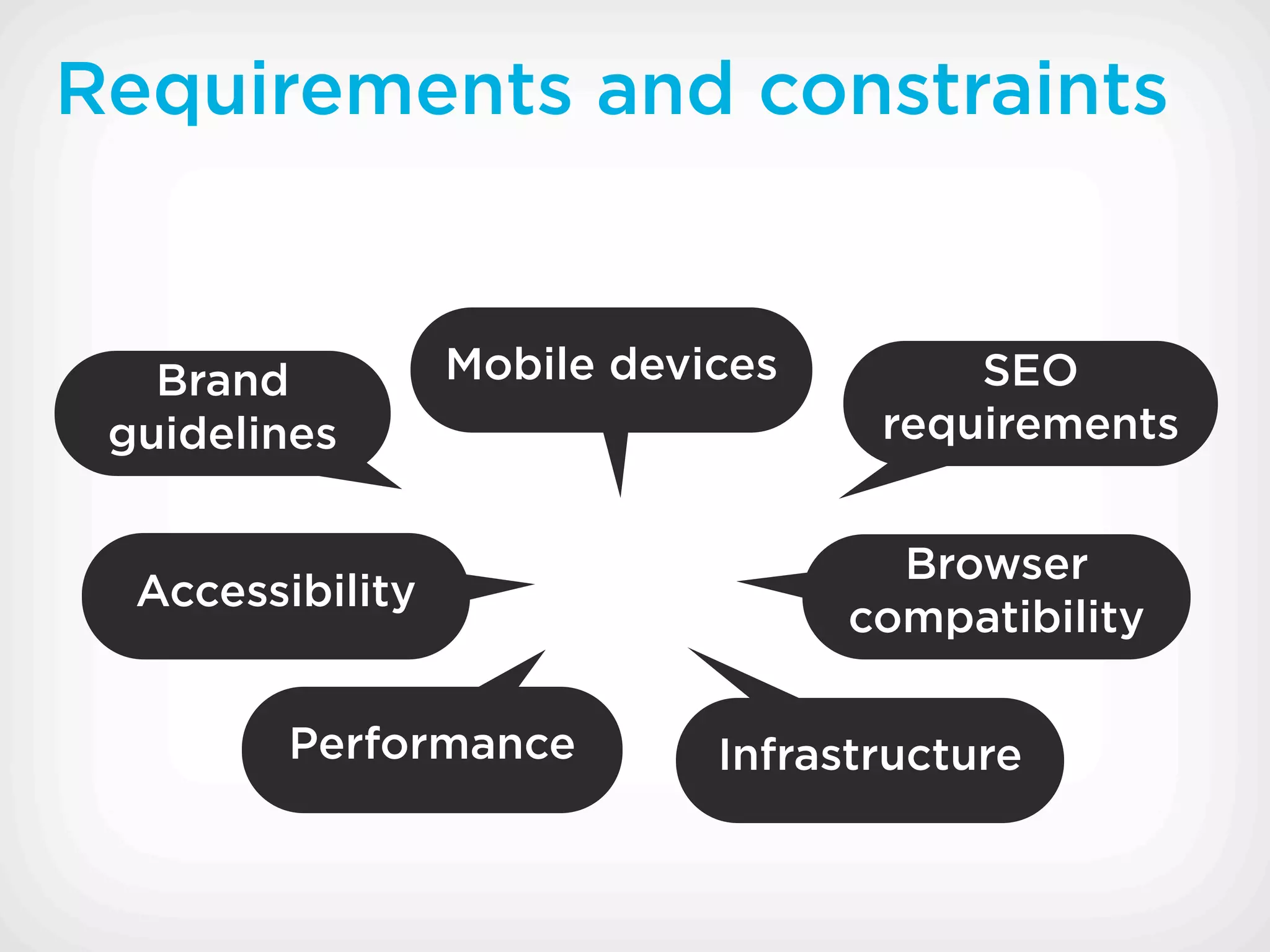 Requirements and constraints

Brand guidelines

Mobile devices

SEO requirements

Accessibility

Browser compatibility

Performance

Infrastructure